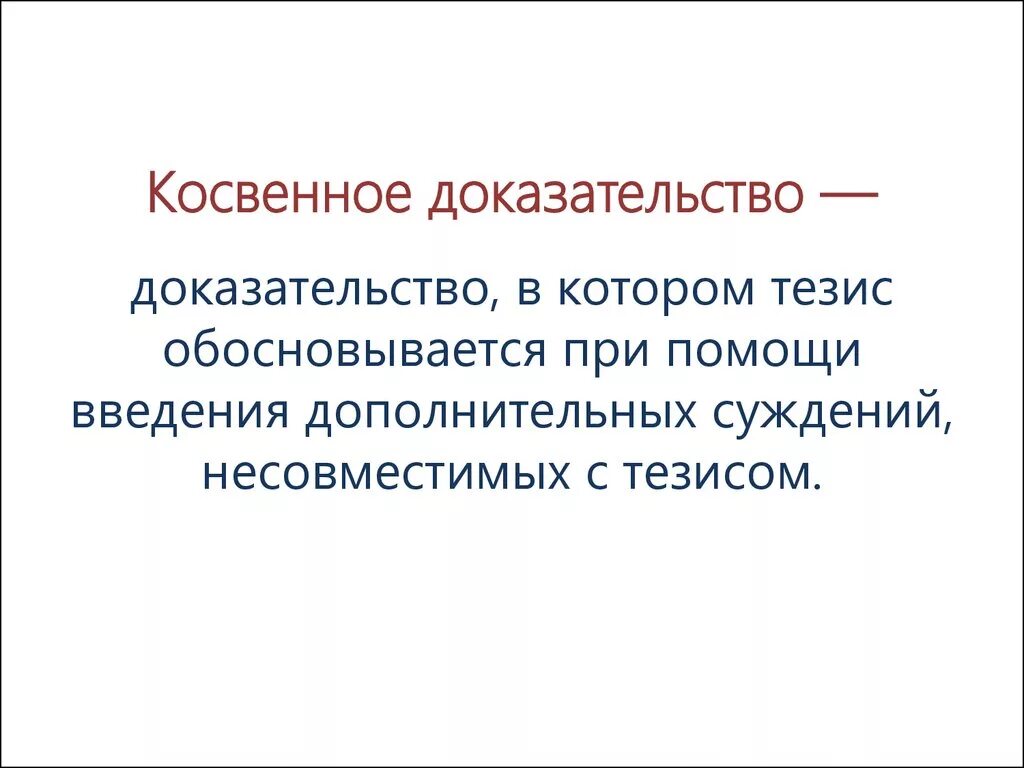 Косвенное доказательство —

доказательство, в котором тезис обосновывается при помощи введения дополнительных суждений, несовместимых с тезисом.